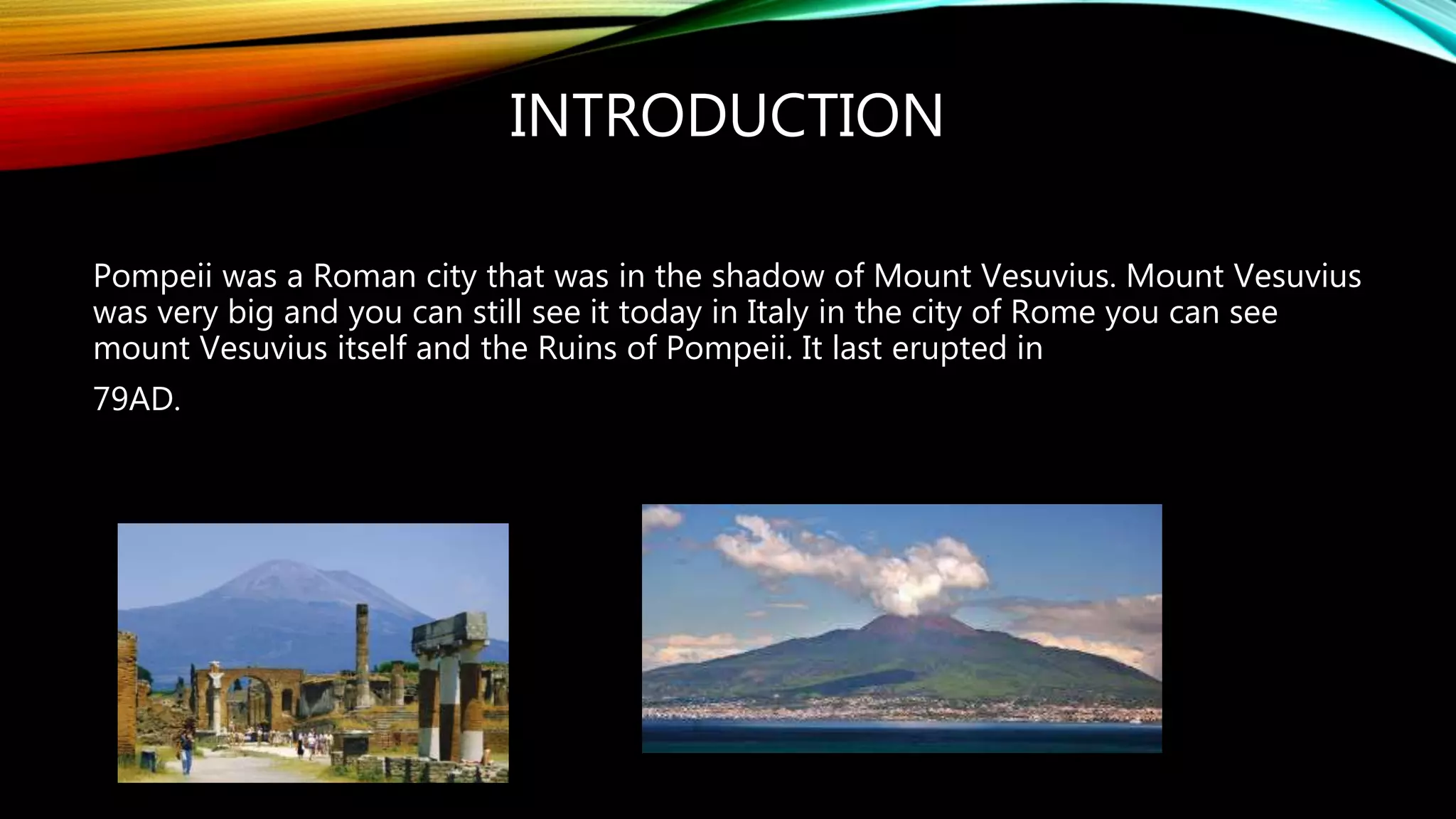 INTRODUCTION

Pompeii was a Roman city that was in the shadow of Mount Vesuvius. Mount Vesuvius was very big and you can still see it today in Italy in the city of Rome you can see mount Vesuvius itself and the Ruins of Pompeii. It last erupted in

79AD.